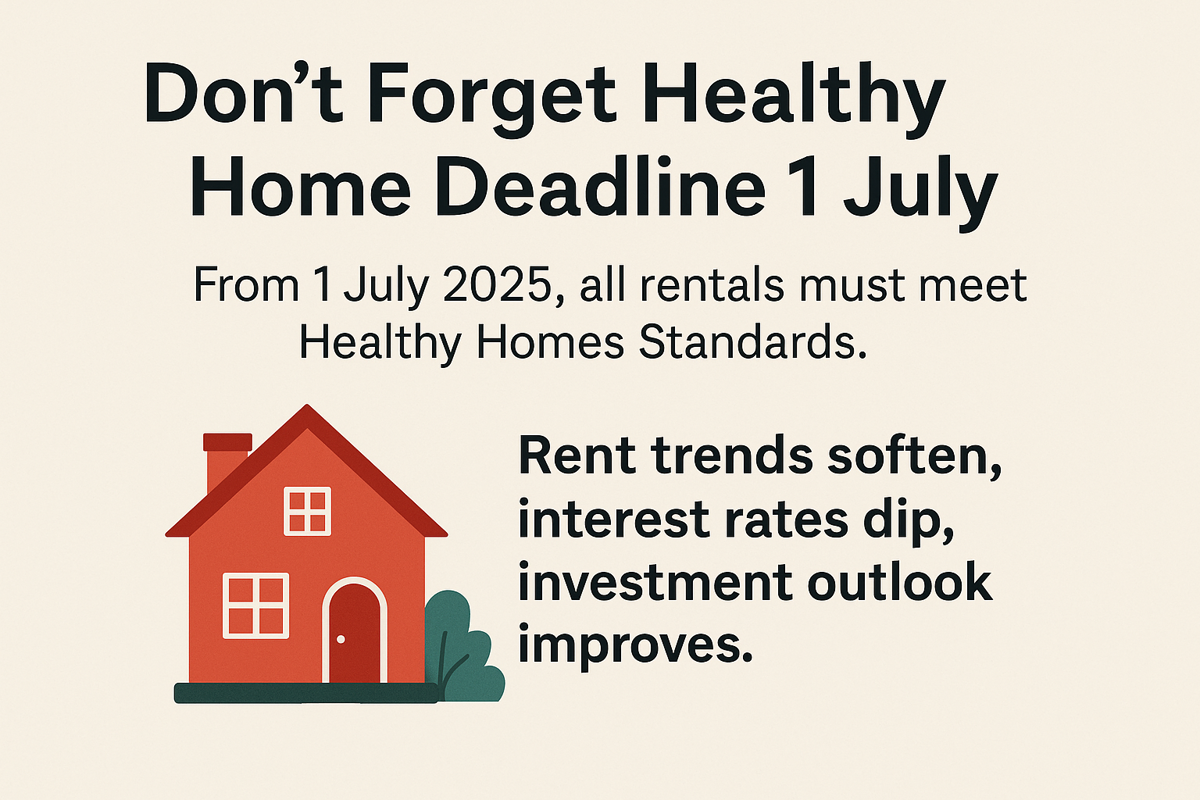 Don’t Forget Healthy Home Deadline 1 July

From 1 July 2025, all rentals must meet Healthy Homes Standards.

Rent trends soften, interest rates dip, investment outlook improves.